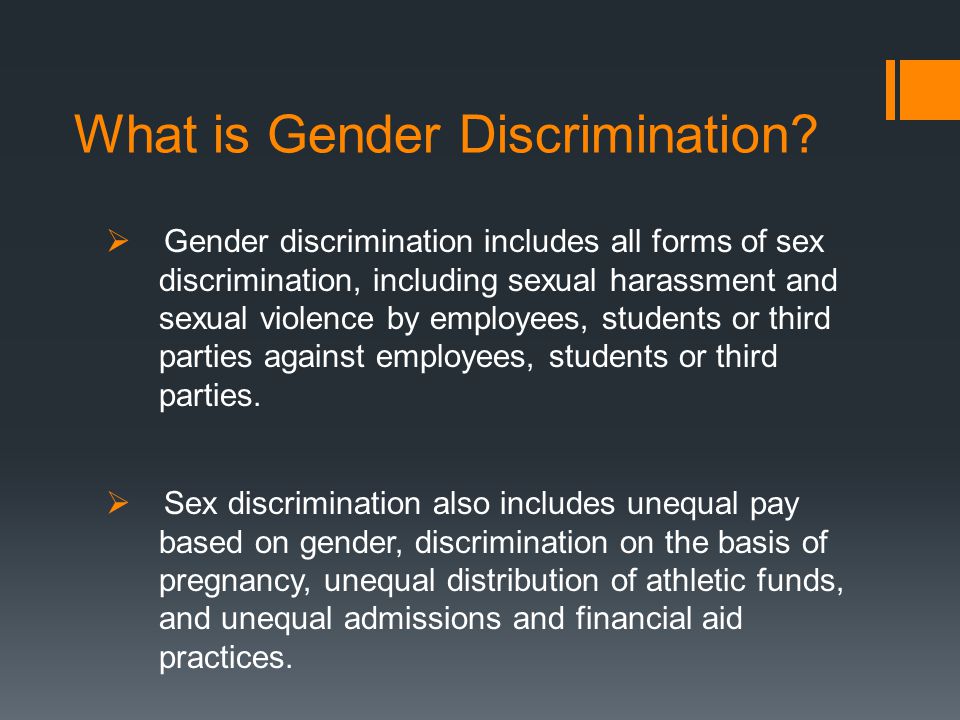 What is Gender Discrimination?

➢ Gender discrimination includes all forms of sex discrimination, including sexual harassment and sexual violence by employees, students or third parties against employees, students or third parties.

➢ Sex discrimination also includes unequal pay based on gender, discrimination on the basis of pregnancy, unequal distribution of athletic funds, and unequal admissions and financial aid practices.